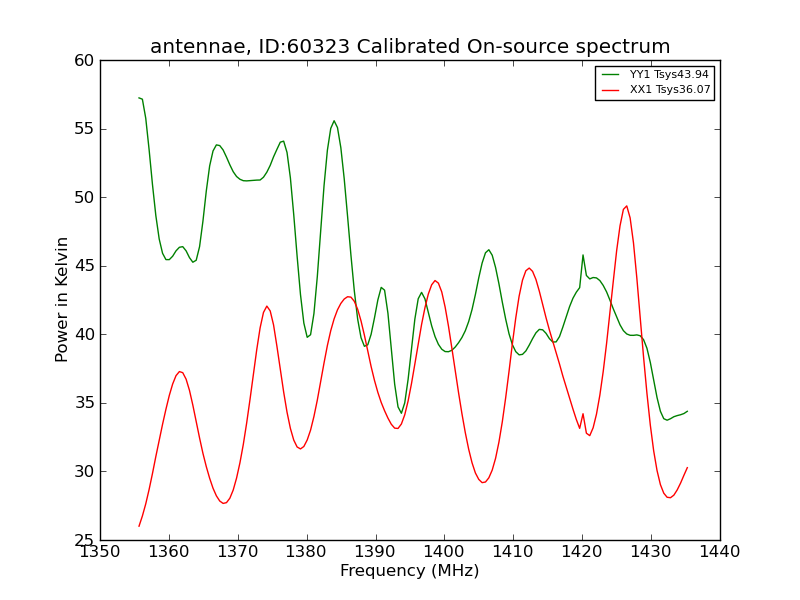 antennae, ID:60323 Calibrated On-source spectrum

YY1 Tsys43.94
XX1 Tsys36.07

Power in Kelvin

60
55
50
45
40
35
30
25

1350 1360 1370 1380 1390 1400 1410 1420 1430 1440

Frequency (MHz)